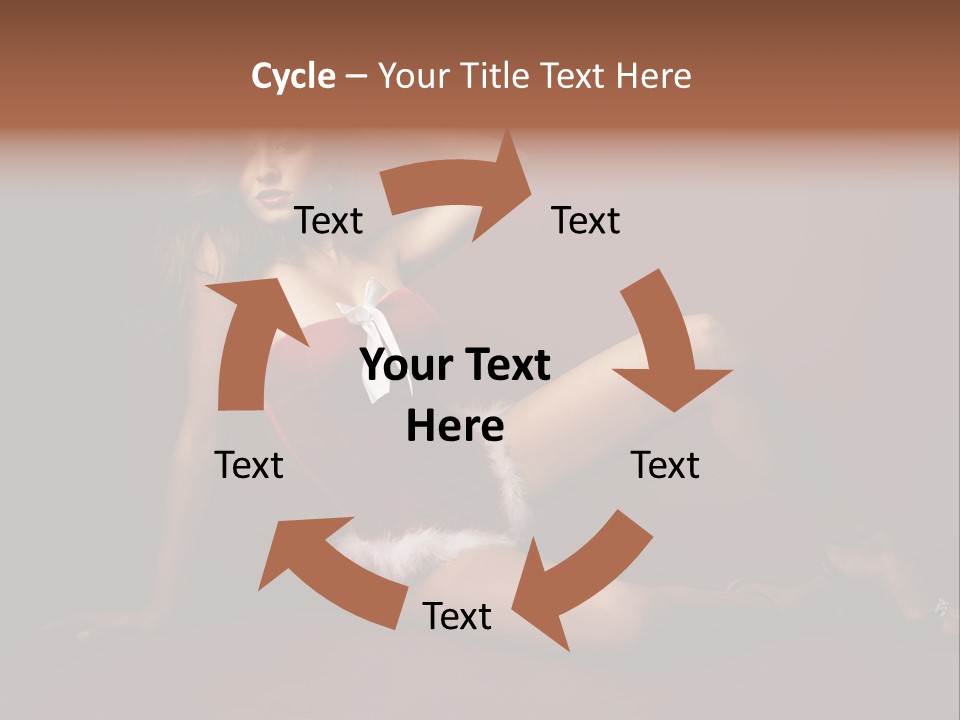 Cycle – Your Title Text Here

Text

Text

Your Text Here

Text

Text

Text